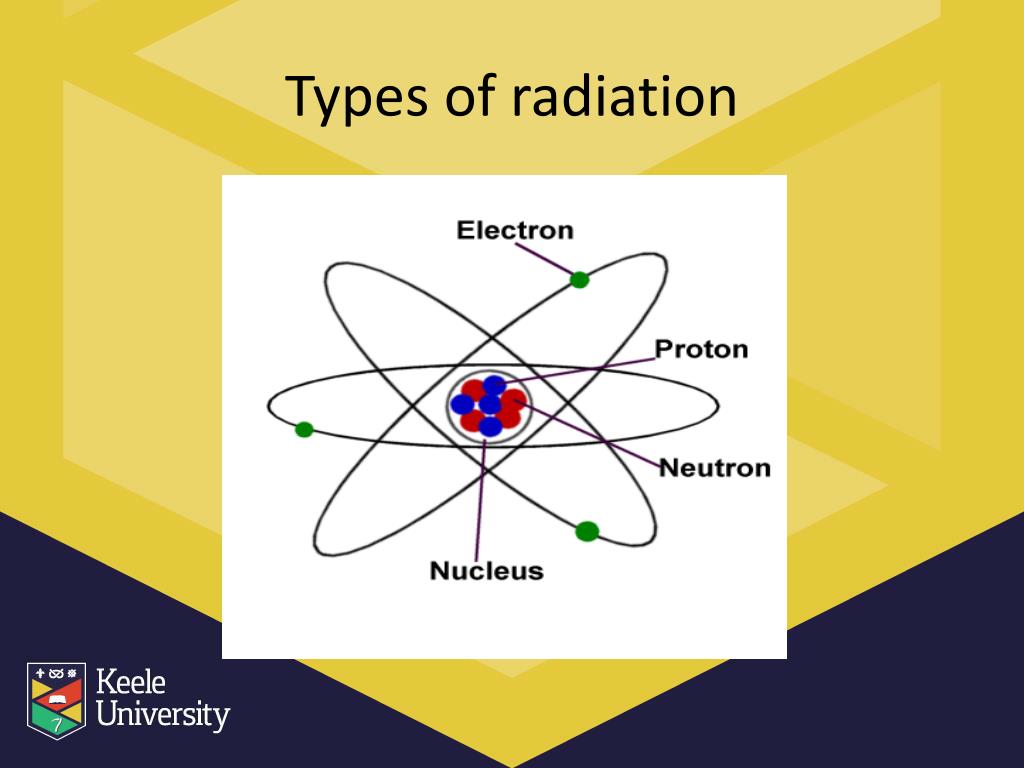 Types of radiation

Electron

Proton

Neutron

Nucleus

Keele
University